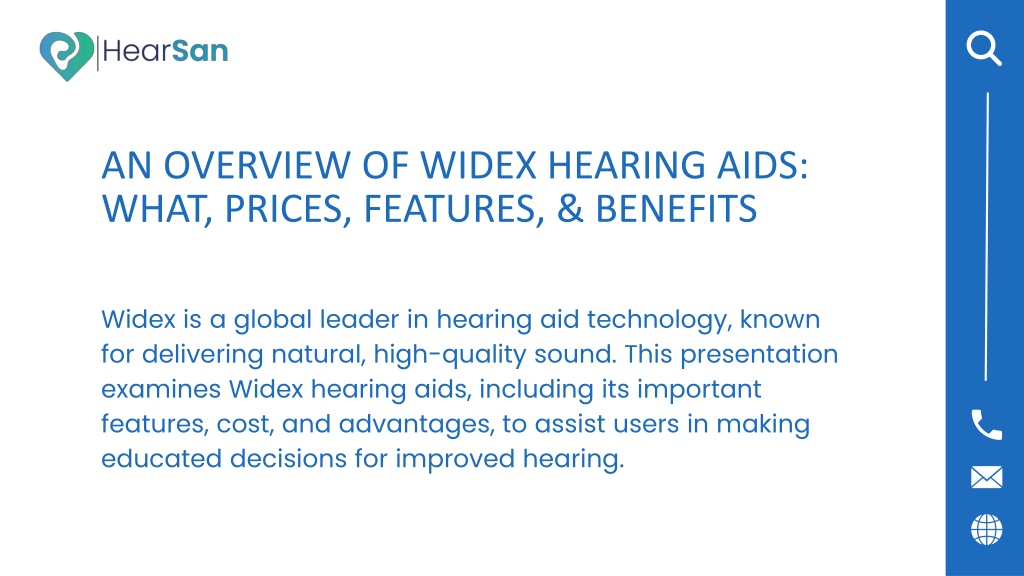 HearSan

AN OVERVIEW OF WIDEX HEARING AIDS: WHAT, PRICES, FEATURES, & BENEFITS

Widex is a global leader in hearing aid technology, known for delivering natural, high-quality sound. This presentation examines Widex hearing aids, including its important features, cost, and advantages, to assist users in making educated decisions for improved hearing.